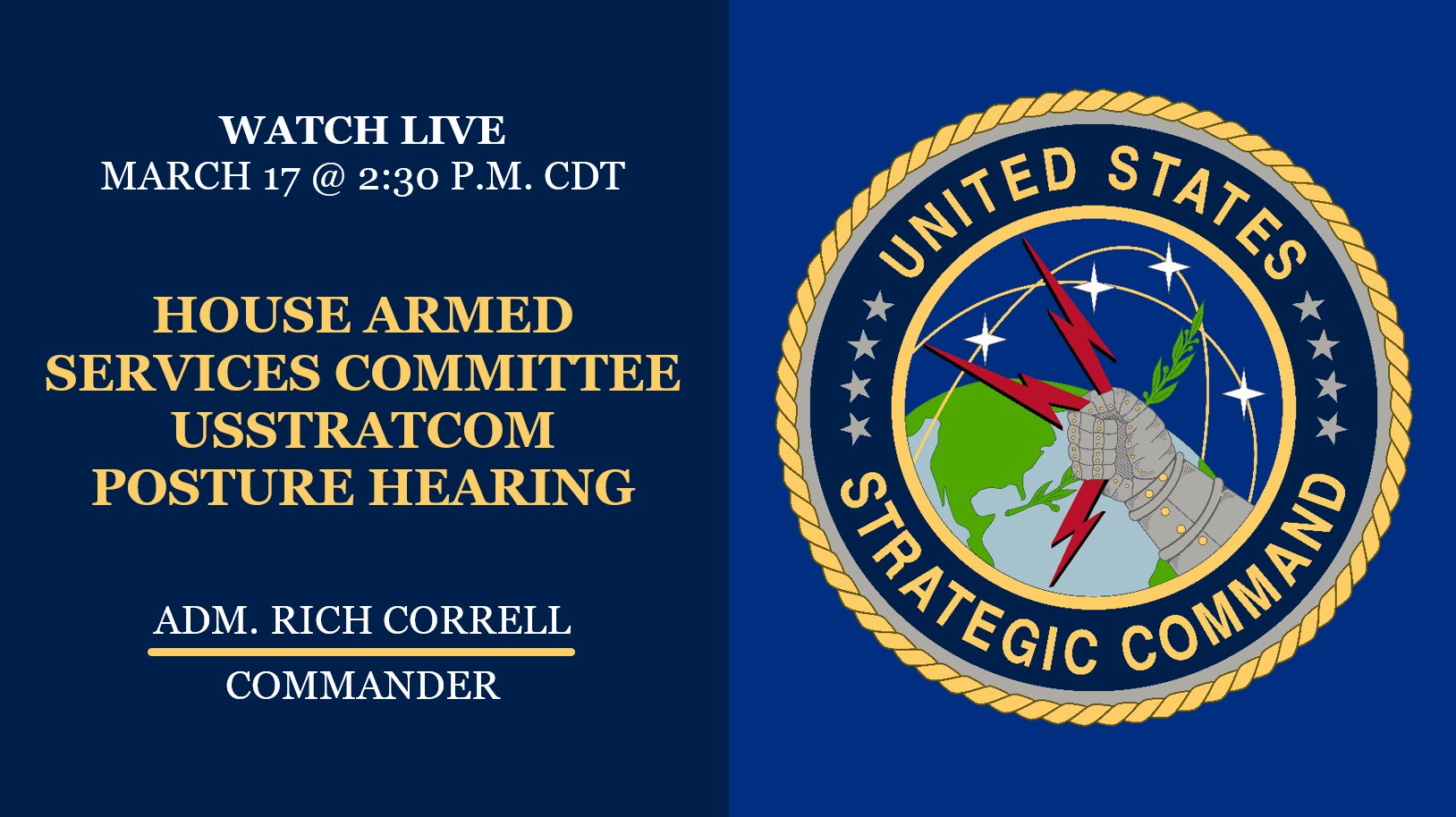 WATCH LIVE
MARCH 17 @ 2:30 P.M. CDT

HOUSE ARMED SERVICES COMMITTEE USSTRATCOM POSTURE HEARING

ADM. RICH CORRELL

COMMANDER

UNITED STATES
STRATEGIC COMMAND